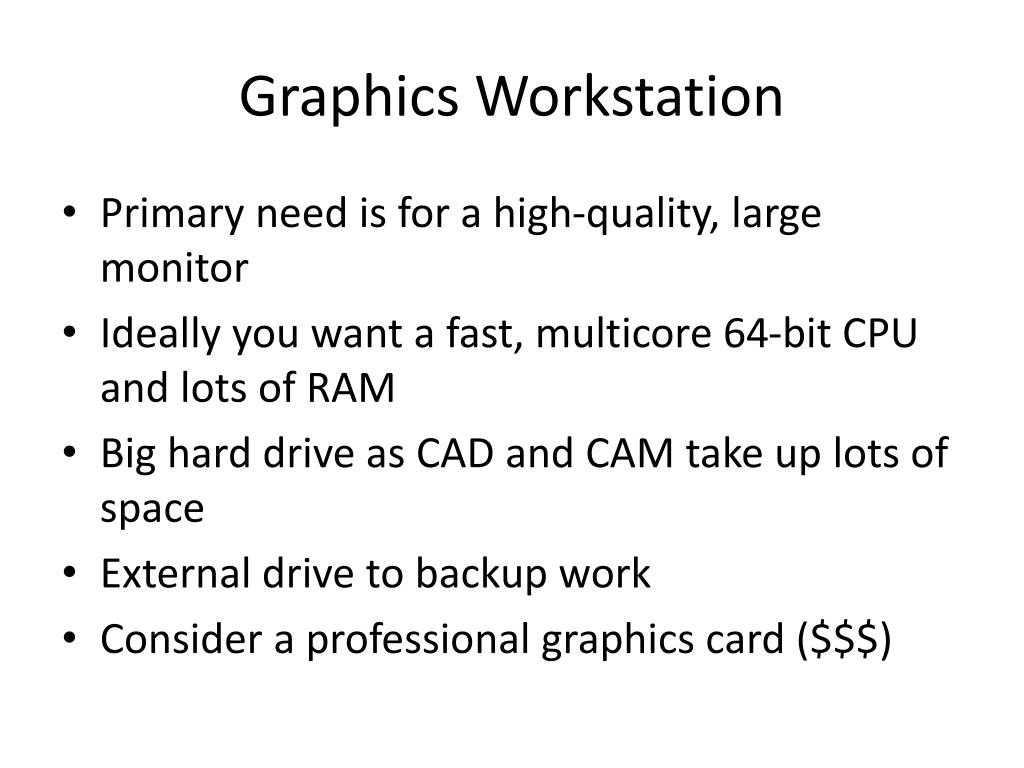 Graphics Workstation

• Primary need is for a high-quality, large monitor
• Ideally you want a fast, multicore 64-bit CPU and lots of RAM
• Big hard drive as CAD and CAM take up lots of space
• External drive to backup work
• Consider a professional graphics card (\$\$\$)